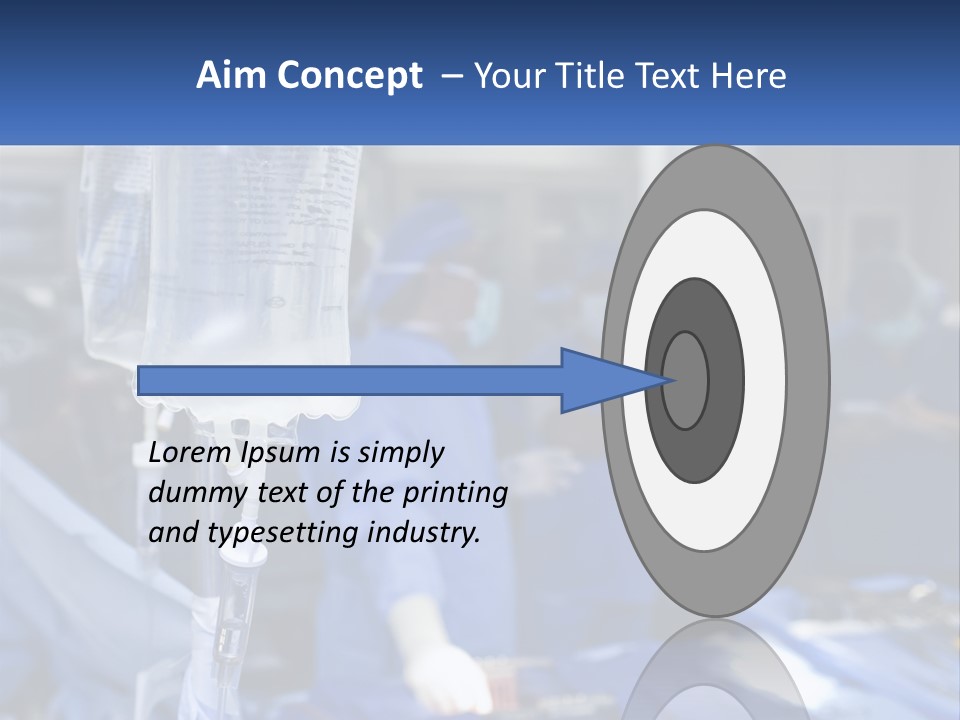 Aim Concept – Your Title Text Here

Lorem Ipsum is simply dummy text of the printing and typesetting industry.